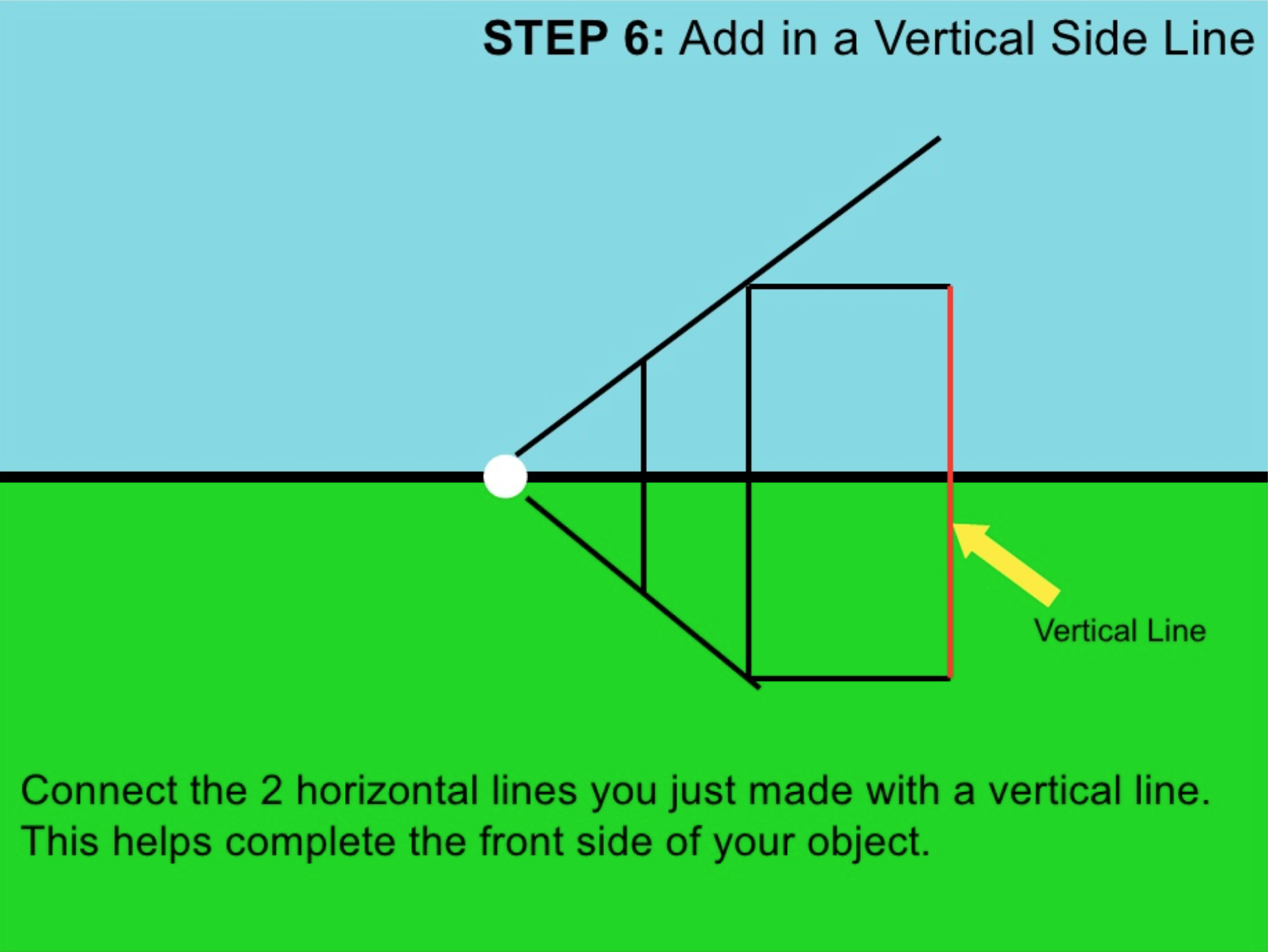 STEP 6: Add in a Vertical Side Line

Vertical Line

Connect the 2 horizontal lines you just made with a vertical line. This helps complete the front side of your object.